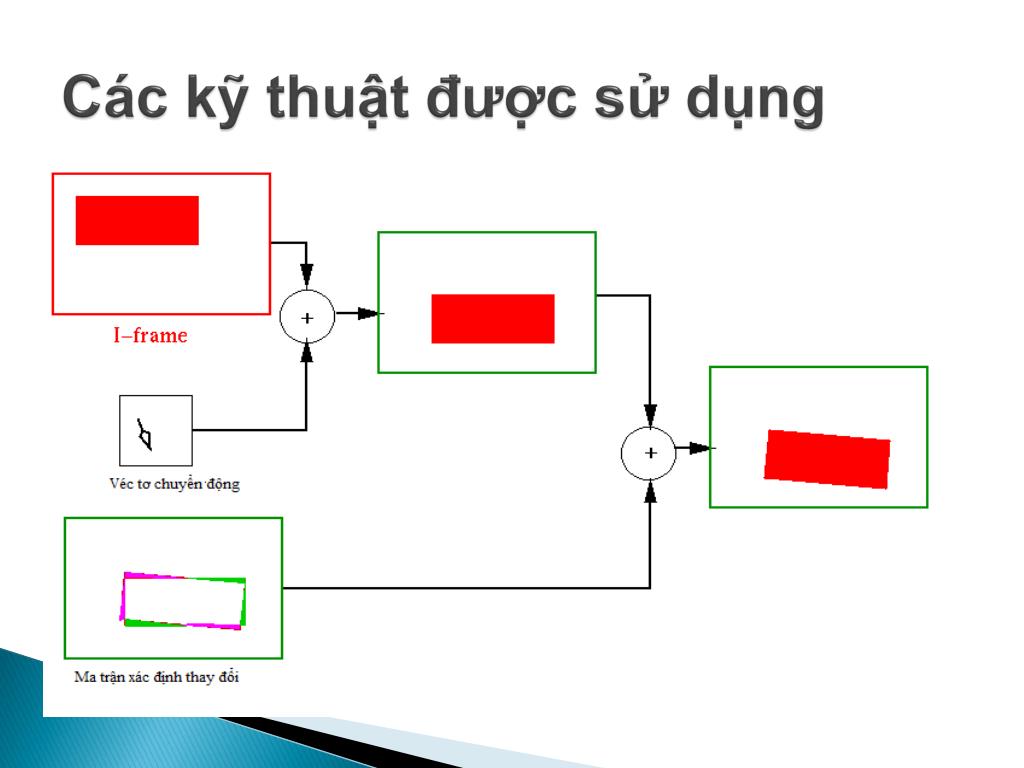 Các kỹ thuật được sử dụng

I–frame

+

Véc tơ chuyển động

+

Ma trận xác định thay đổi